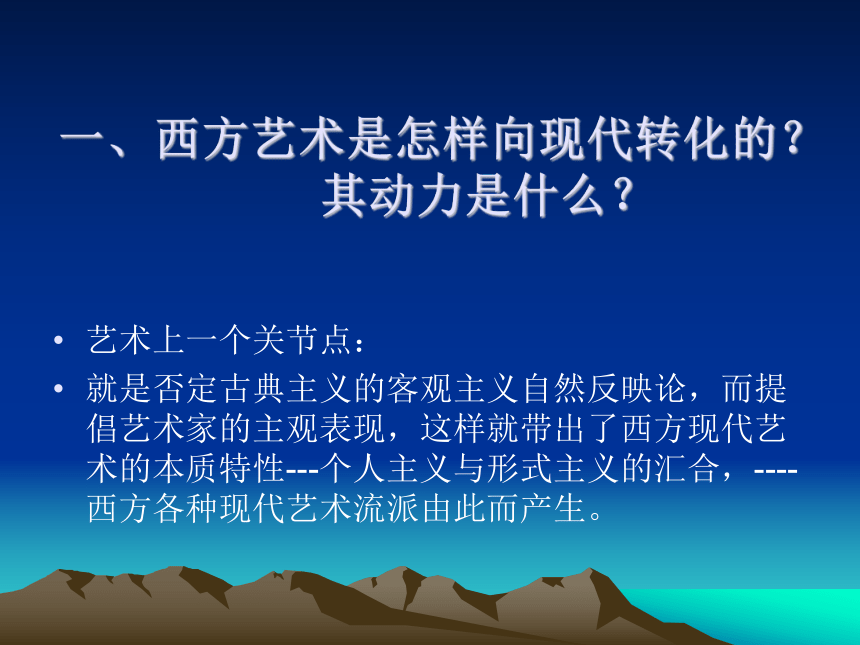 一、西方艺术是怎样向现代转化的？其动力是什么？

• 艺术上一个关节点：
• 就是否定古典主义的客观主义自然反映论，而提倡艺术家的主观表现，这样就带出了西方现代艺术的本质特性---个人主义与形式主义的汇合，----西方各种现代艺术流派由此而产生。